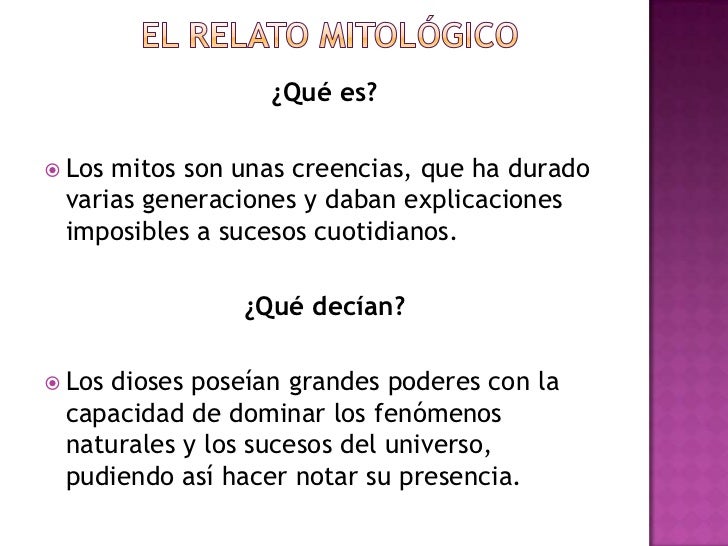 EL RELATO MITOLÓGICO

¿Qué es?

Los mitos son unas creencias, que ha durado varias generaciones y daban explicaciones imposibles a sucesos cuotidianos.

¿Qué decían?

Los dioses poseían grandes poderes con la capacidad de dominar los fenómenos naturales y los sucesos del universo, pudiendo así hacer notar su presencia.